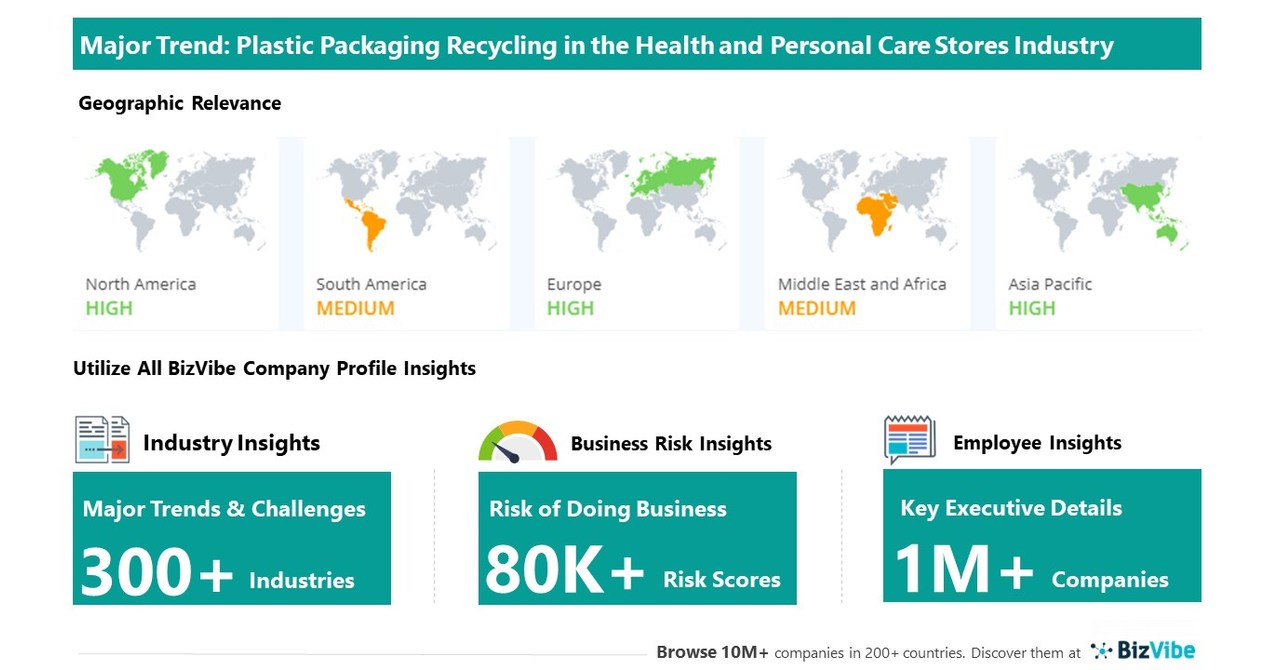 Major Trend: Plastic Packaging Recycling in the Health and Personal Care Stores Industry

Geographic Relevance

North America
HIGH

South America
MEDIUM

Europe
HIGH

Middle East and Africa
MEDIUM

Asia Pacific
HIGH

Utilize All BizVibe Company Profile Insights

Industry Insights

Major Trends & Challenges

300+ Industries

Business Risk Insights

Risk of Doing Business

80K+ Risk Scores

Employee Insights

Key Executive Details

1M+ Companies

Browse 10M+ companies in 200+ countries. Discover them at BizVibe